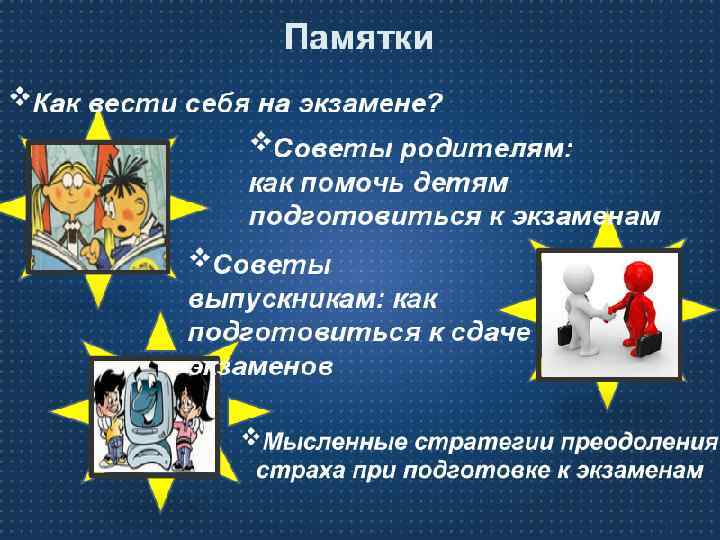 Памятки

❖Как вести себя на экзамене?

❖Советы родителям: как помочь детям подготовиться к экзаменам

❖Советы выпускникам: как подготовиться к сдаче экзаменов

❖Мысленные стратегии преодоления страха при подготовке к экзаменам